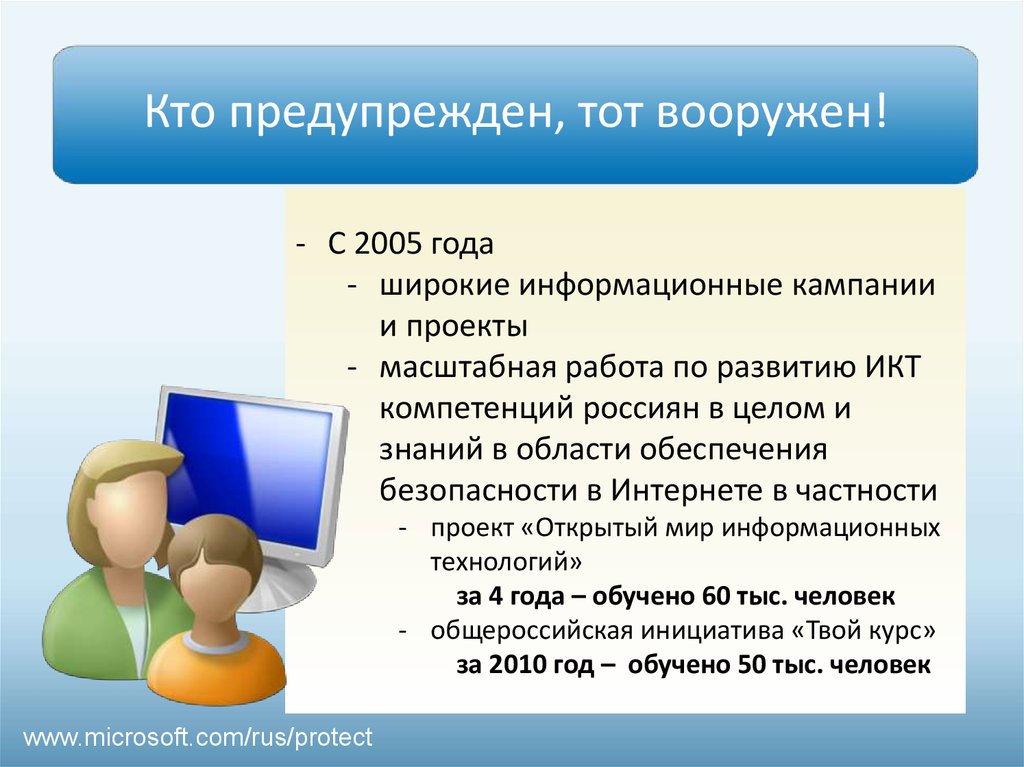 Кто предупрежден, тот вооружен!

- С 2005 года
- широкие информационные кампании и проекты
- масштабная работа по развитию ИКТ компетенций россиян в целом и знаний в области обеспечения безопасности в Интернете в частности
- проект «Открытый мир информационных технологий»
за 4 года – обучено 60 тыс. человек
- общероссийская инициатива «Твой курс»
за 2010 год – обучено 50 тыс. человек

www.microsoft.com/rus/protect